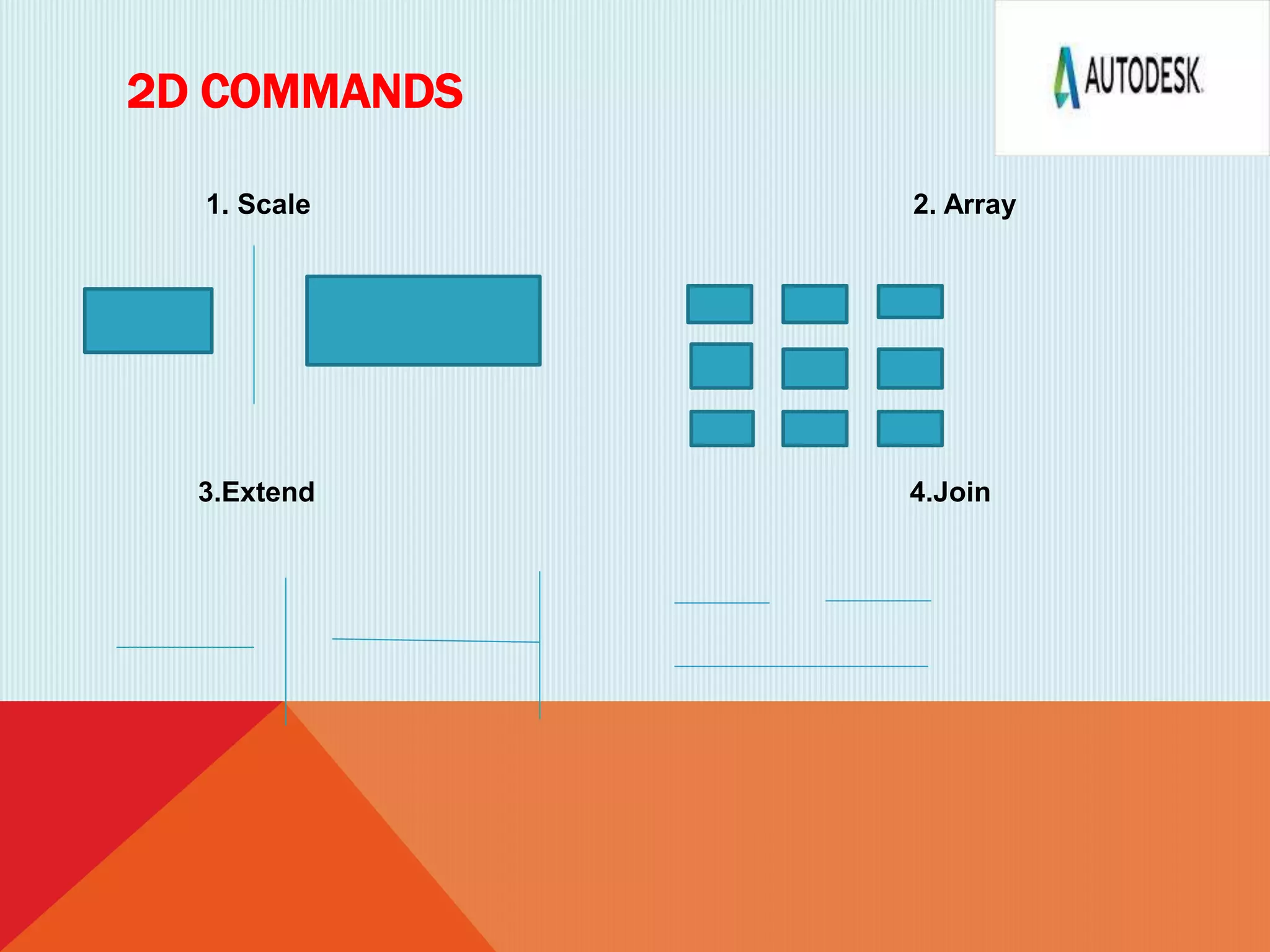 2D COMMANDS

AUTODESK

1. Scale

2. Array

3.Extend

4.Join